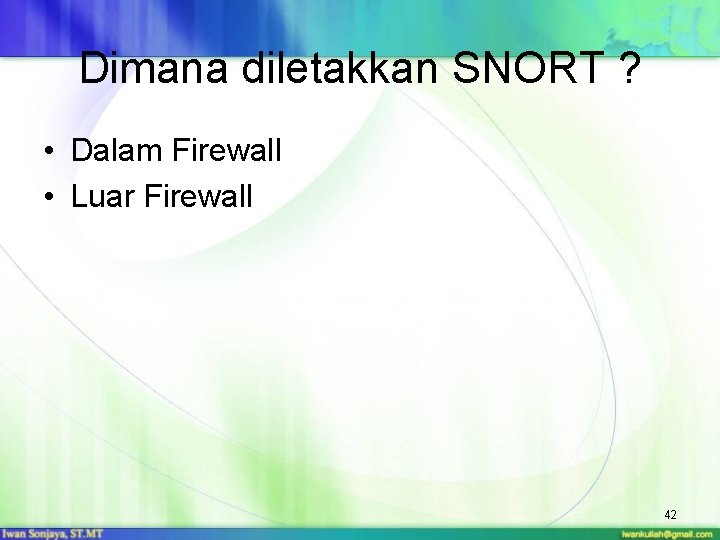 Dimana diletakkan SNORT ?

• Dalam Firewall
• Luar Firewall

42

Iwan Sonjaya, ST.MT

iwankuliah@gmail.com